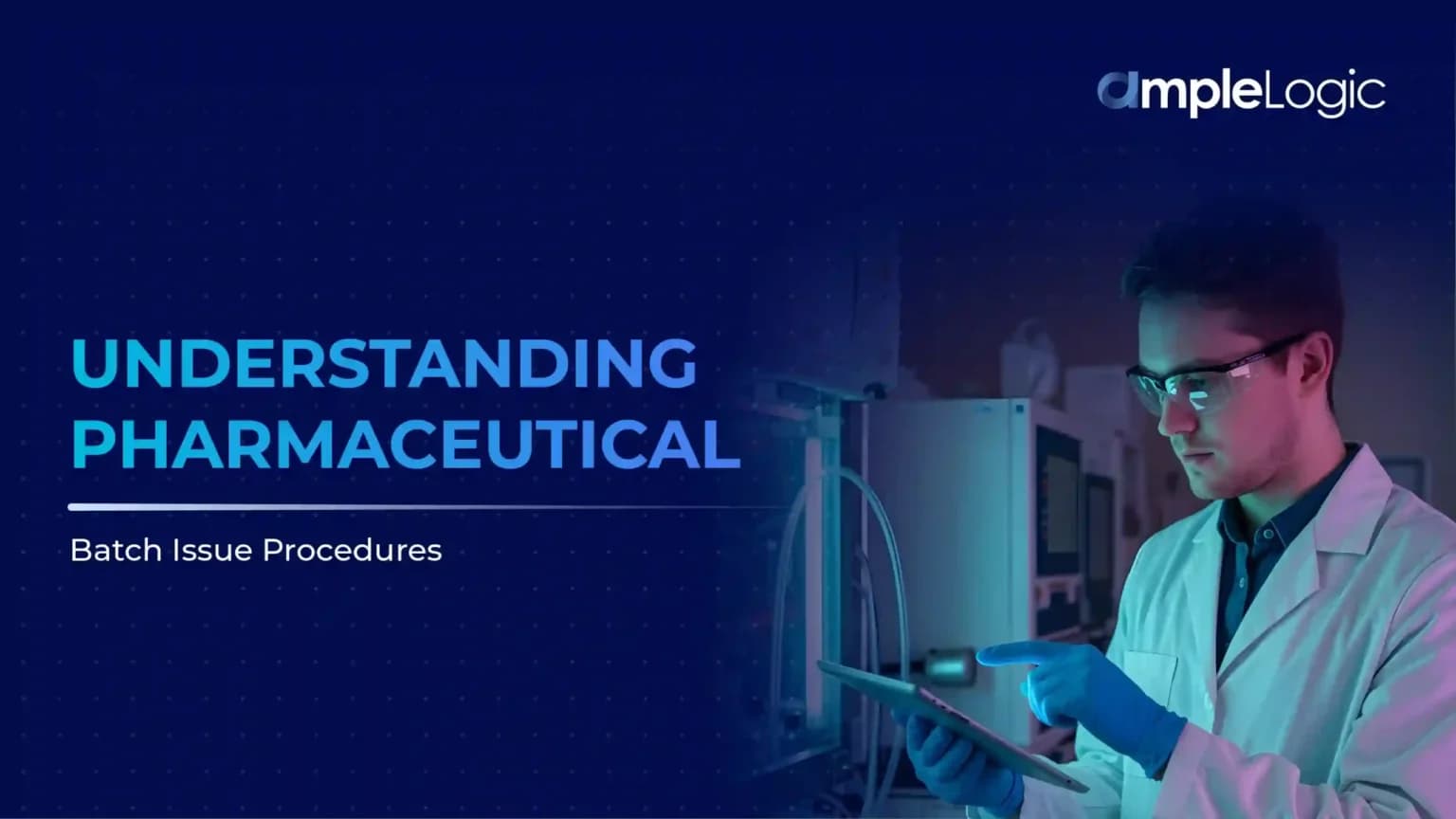 ampleLogic

UNDERSTANDING PHARMACEUTICAL

Batch Issue Procedures